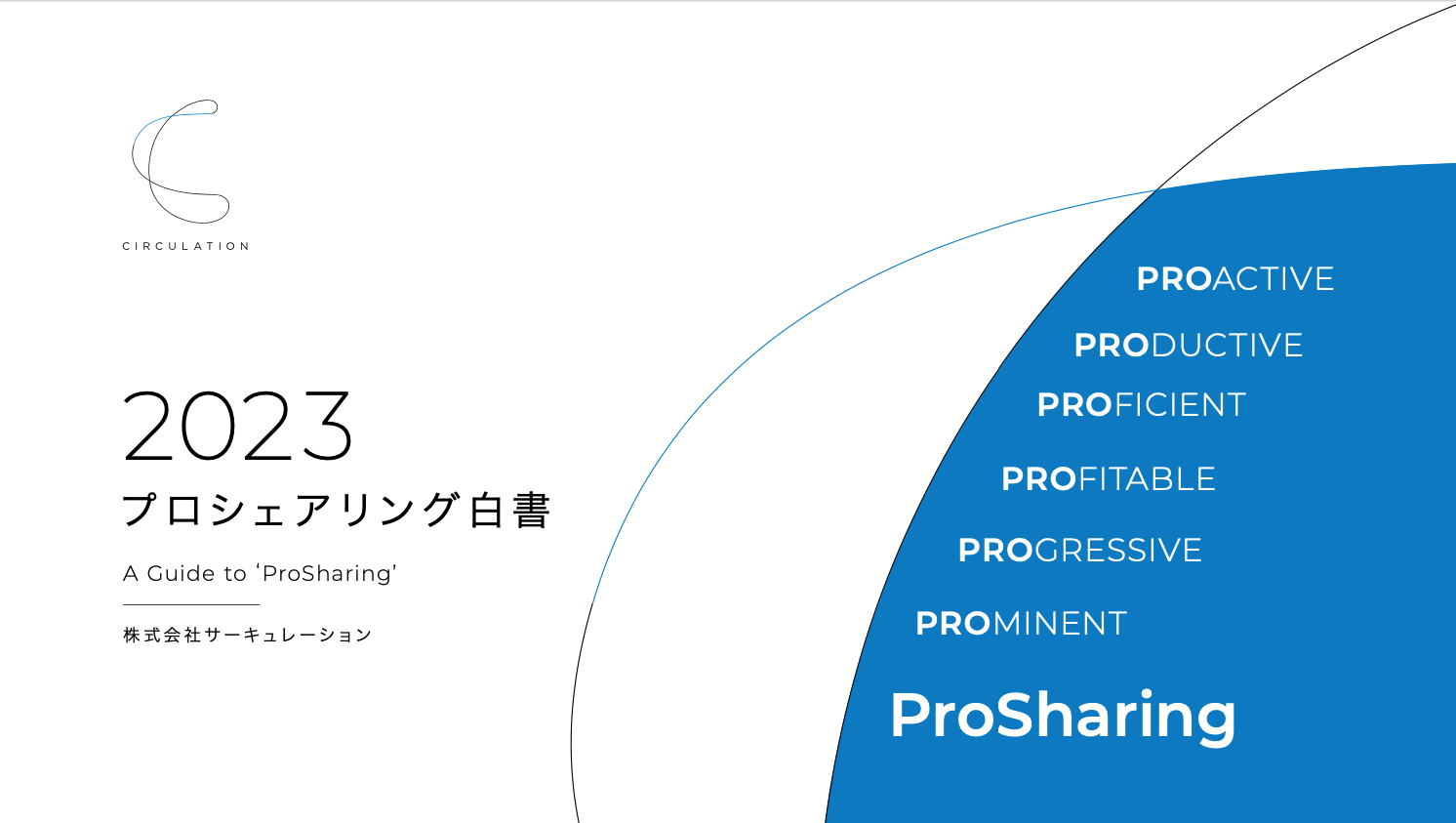 CIRCULATION

2023
プロシェアリング白書

A Guide to ‘ProSharing’

株式会社サーキュレーション

PROACTIVE

PRODUCTIVE

PROFICIENT

PROFITABLE

PROGRESSIVE

PROMINENT

ProSharing